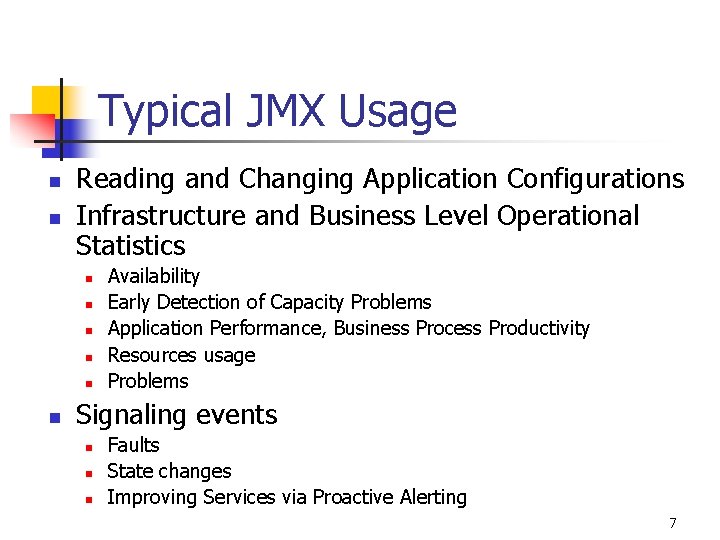 Typical JMX Usage

- Reading and Changing Application Configurations
- Infrastructure and Business Level Operational Statistics
  - Availability
  - Early Detection of Capacity Problems
  - Application Performance, Business Process Productivity
  - Resources usage
  - Problems
- Signaling events
  - Faults
  - State changes
  - Improving Services via Proactive Alerting

7